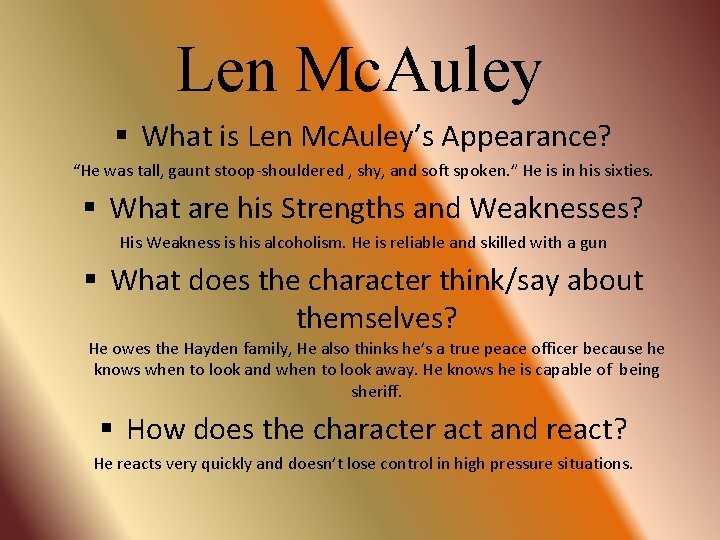 Len McAuley

▪ What is Len McAuley's Appearance?

"He was tall, gaunt stoop-shouldered , shy, and soft spoken." He is in his sixties.

▪ What are his Strengths and Weaknesses?

His Weakness is his alcoholism. He is reliable and skilled with a gun

▪ What does the character think/say about themselves?

He owes the Hayden family, He also thinks he's a true peace officer because he knows when to look and when to look away. He knows he is capable of being sheriff.

▪ How does the character act and react?

He reacts very quickly and doesn't lose control in high pressure situations.